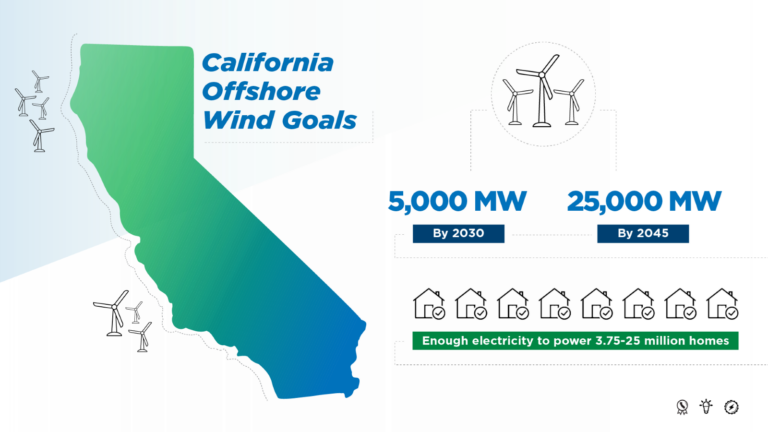 California Offshore Wind Goals

5,000 MW
By 2030

25,000 MW
By 2045

Enough electricity to power 3.75-25 million homes